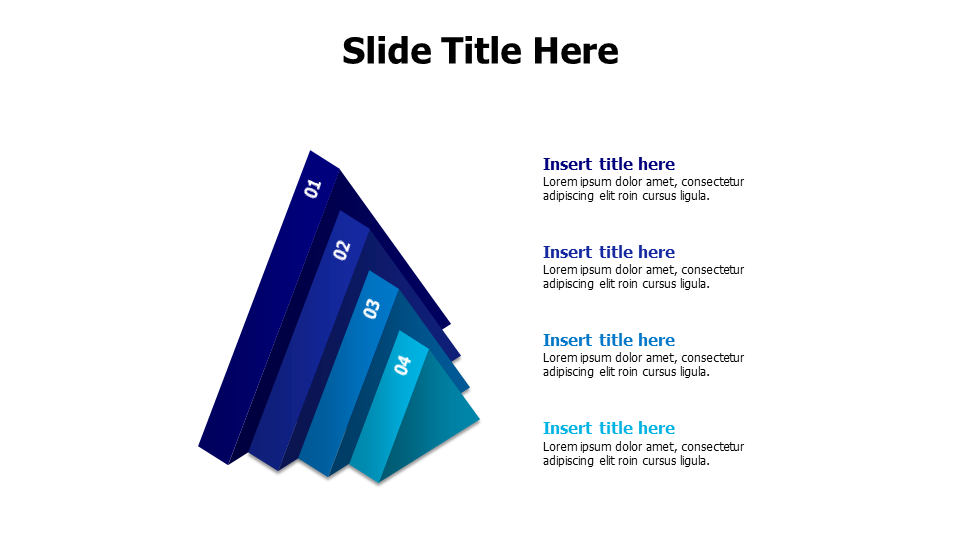 Slide Title Here

01

02

03

04

Insert title here
Lorem ipsum dolor amet, consectetur adipiscing elit roin cursus ligula.

Insert title here
Lorem ipsum dolor amet, consectetur adipiscing elit roin cursus ligula.

Insert title here
Lorem ipsum dolor amet, consectetur adipiscing elit roin cursus ligula.

Insert title here
Lorem ipsum dolor amet, consectetur adipiscing elit roin cursus ligula.